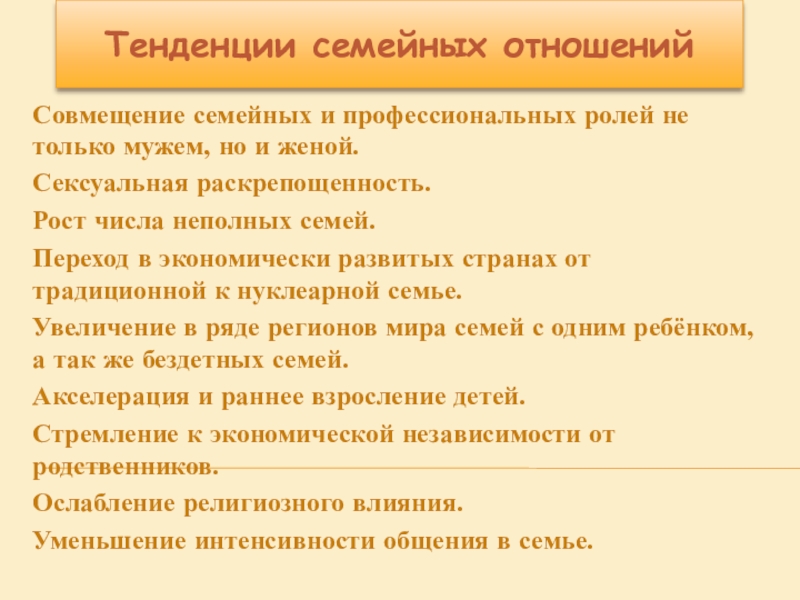 Тенденции семейных отношений

Совмещение семейных и профессиональных ролей не только мужем, но и женой.

Сексуальная раскрепощенность.

Рост числа неполных семей.

Переход в экономически развитых странах от традиционной к нуклеарной семье.

Увеличение в ряде регионов мира семей с одним ребёнком, а так же бездетных семей.

Акселерация и раннее взросление детей.

Стремление к экономической независимости от родственников.

Ослабление религиозного влияния.

Уменьшение интенсивности общения в семье.